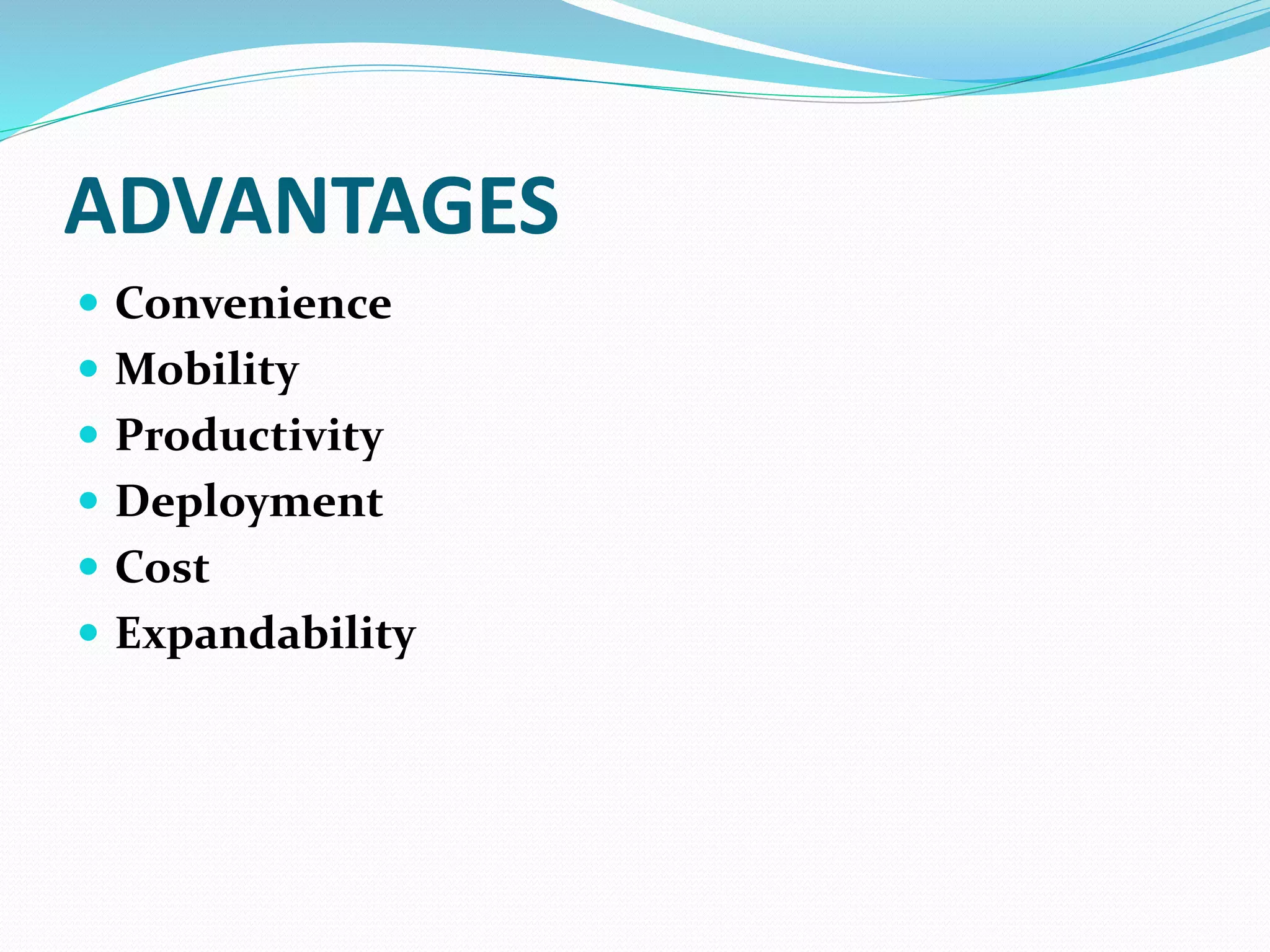 ADVANTAGES

- Convenience
- Mobility
- Productivity
- Deployment
- Cost
- Expandability